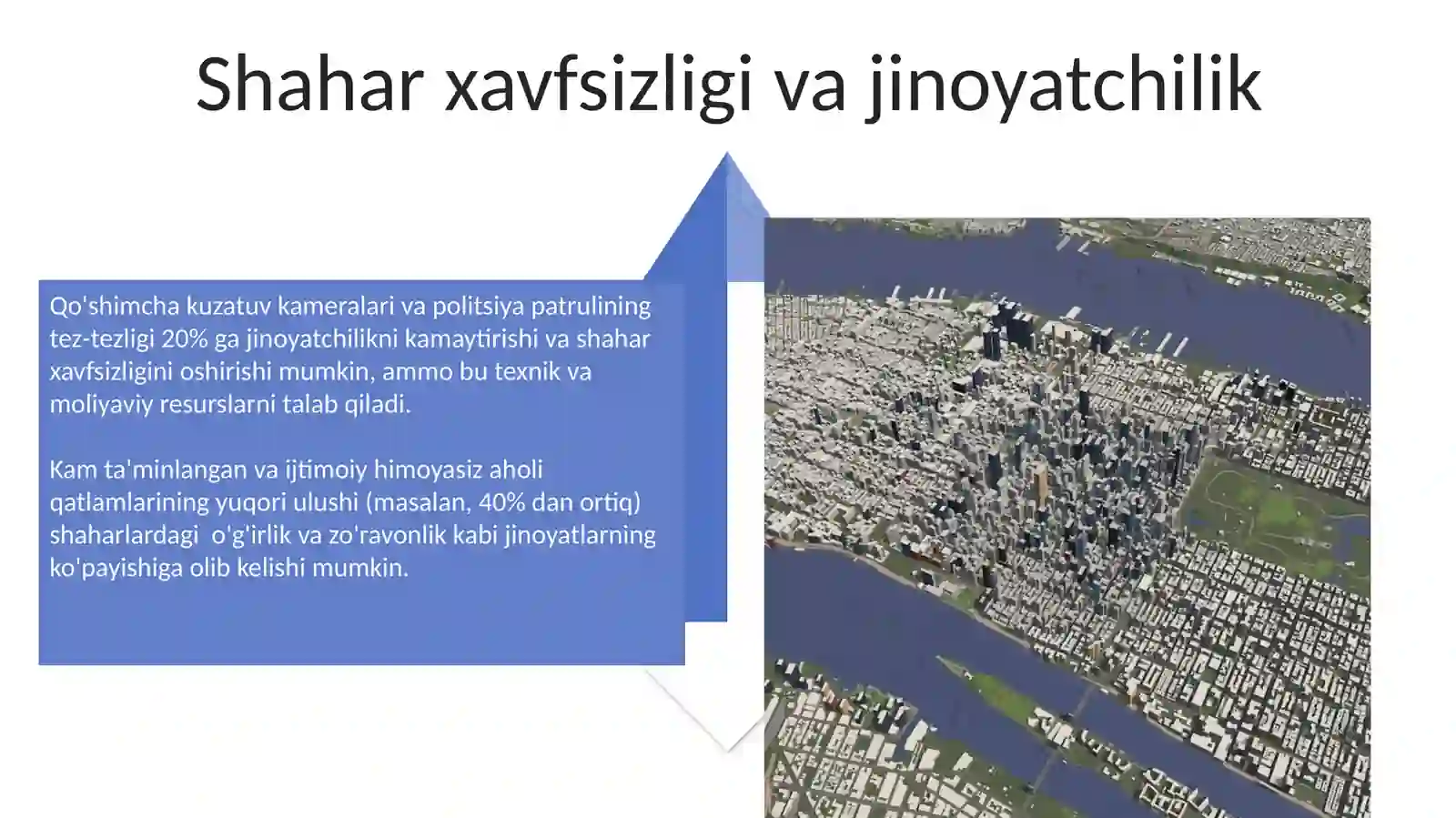 Shahar xavfsizligi va jinoyatchilik

Qo'shimcha kuzatuv kameralari va politsiya patrulining tez-tezligi 20% ga jinoyatchilikni kamaytirishi va shahar xavfsizligini oshirishi mumkin, ammo bu texnik va moliyaviy resurslarni talab qiladi.

Kam ta'minlangan va ijtimoiy himoyasiz aholi qatlamlarining yuqori ulushi (masalan, 40% dan ortiq) shaharlardagi o'g'irlik va zo'ravonlik kabi jinoyatlarning ko'payishiga olib kelishi mumkin.